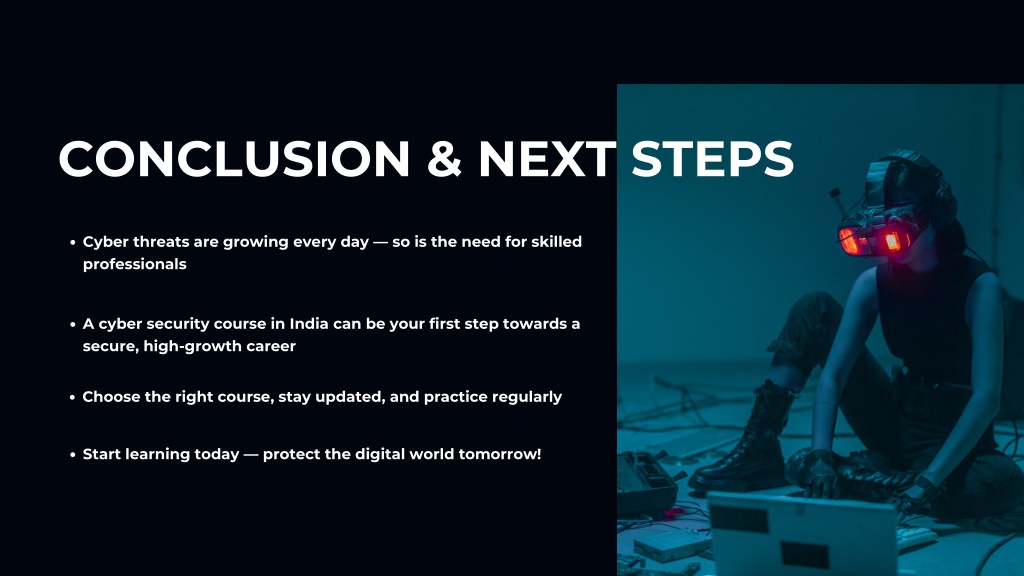 CONCLUSION & NEXT STEPS

• Cyber threats are growing every day — so is the need for skilled professionals

• A cyber security course in India can be your first step towards a secure, high-growth career

• Choose the right course, stay updated, and practice regularly

• Start learning today — protect the digital world tomorrow!